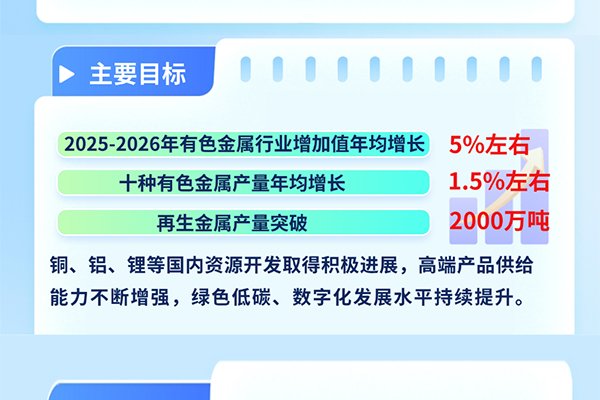 主要目标

2025-2026年有色金属行业增加值年均增长 5%左右

十种有色金属产量年均增长 1.5%左右

再生金属产量突破 2000万吨

铜、铝、锂等国内资源开发取得积极进展，高端产品供给能力不断增强，绿色低碳、数字化发展水平持续提升。